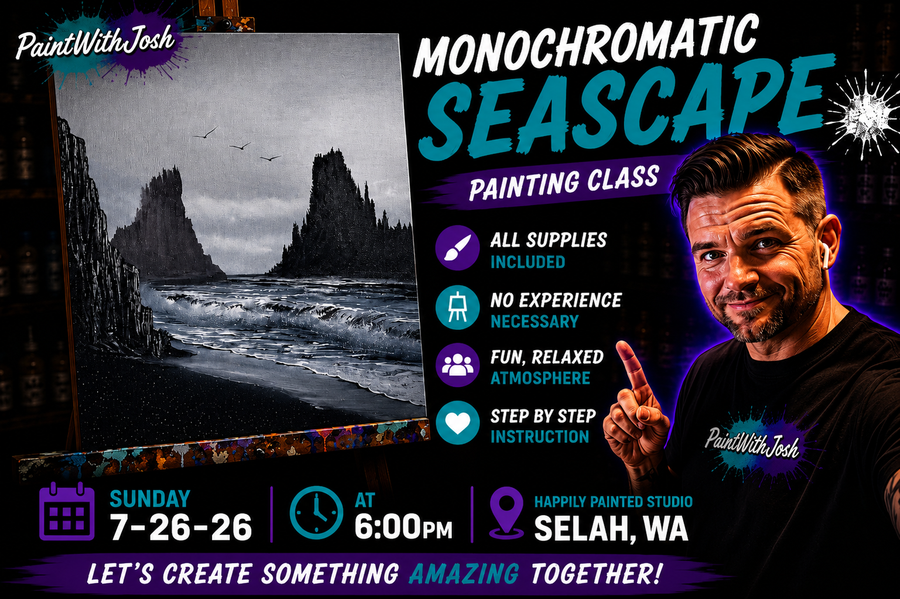 PaintWithJosh

MONOCHROMATIC
SEASCAPE
PAINTING CLASS

ALL SUPPLIES
INCLUDED

NO EXPERIENCE
NECESSARY

FUN, RELAXED
ATMOSPHERE

STEP BY STEP
INSTRUCTION

PaintWithJosh

SUNDAY
7-26-26

AT
6:00PM

HAPPILY PAINTED STUDIO
SELAH, WA

LET'S CREATE SOMETHING AMAZING TOGETHER!